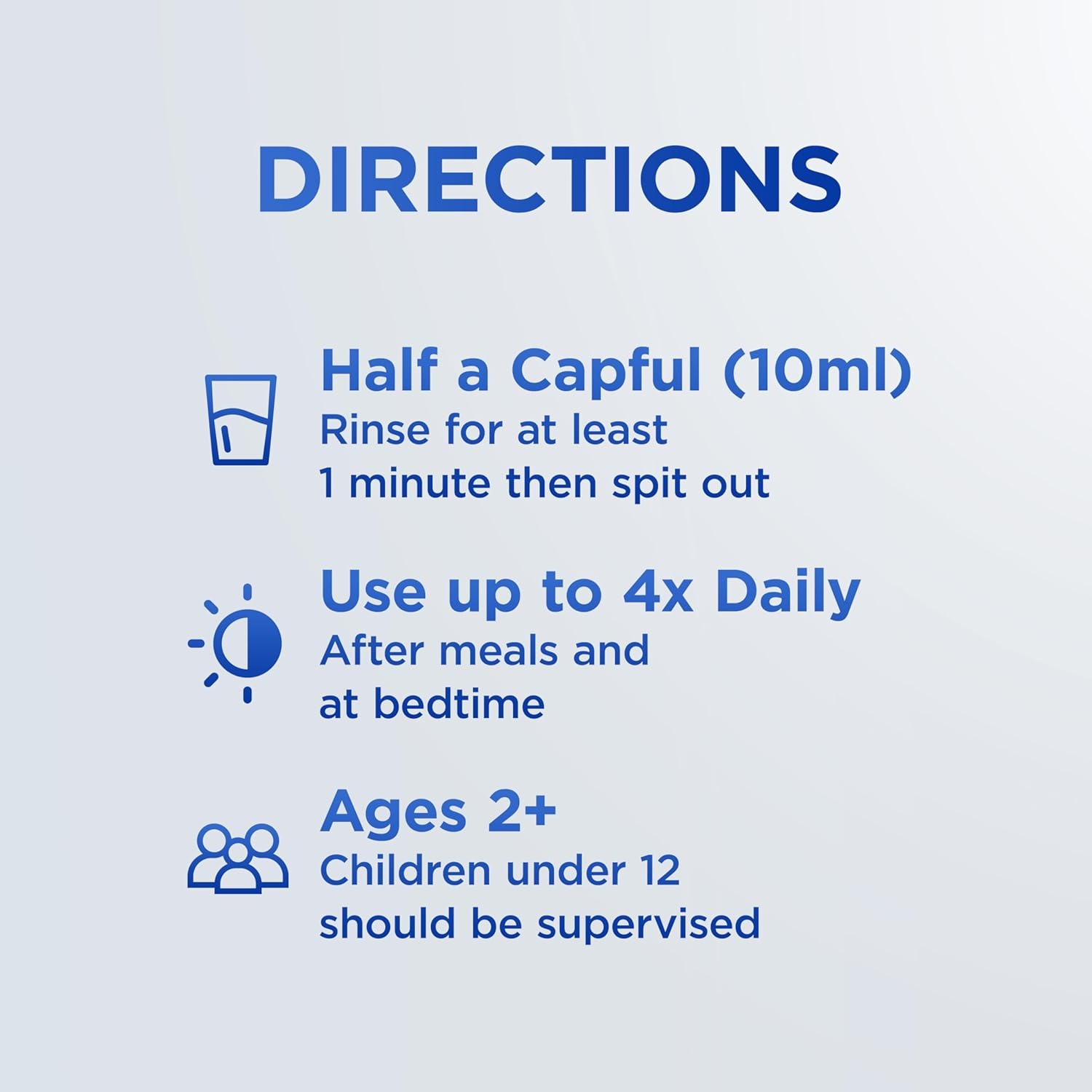 DIRECTIONS

Half a Capful (10ml)
Rinse for at least 1 minute then spit out

Use up to 4x Daily
After meals and at bedtime

Ages 2+
Children under 12 should be supervised